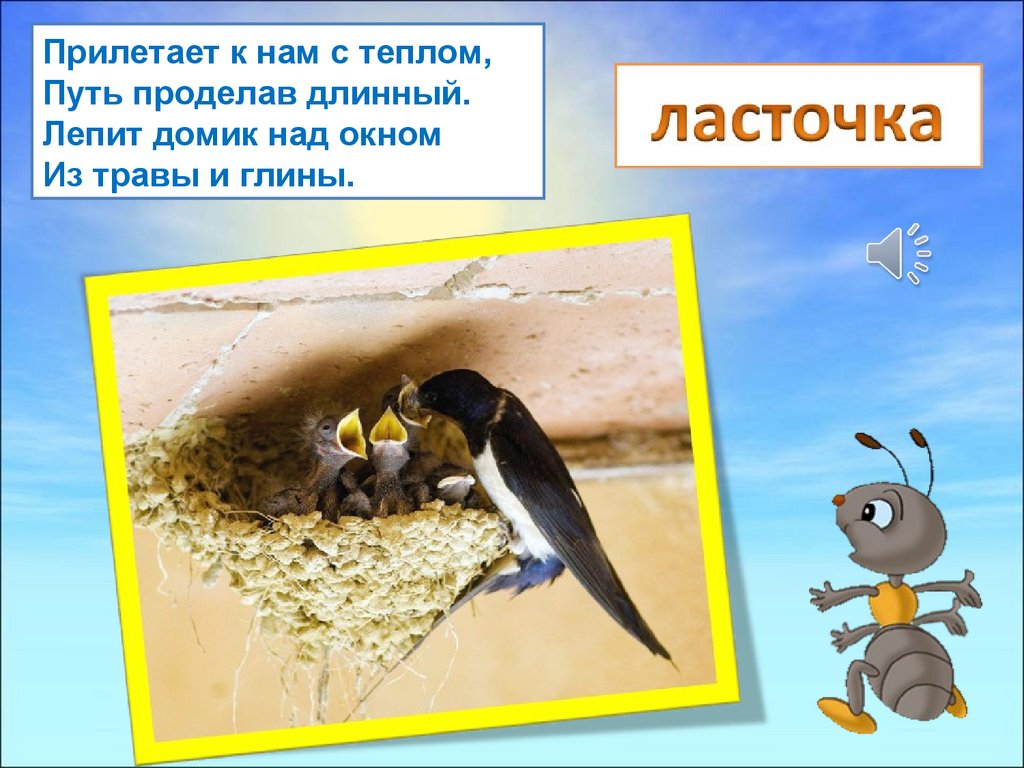 Прилетает к нам с теплом,
Путь проделав длинный.
Лепит домик над окном
Из травы и глины.

ласточка